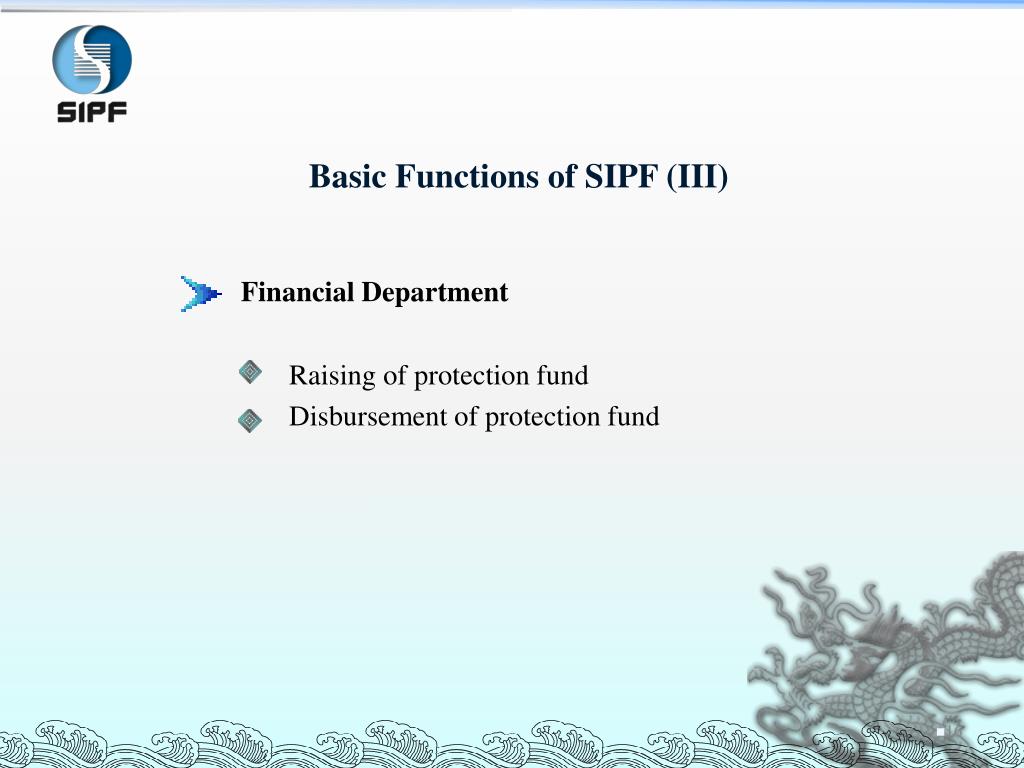 SIPF

Basic Functions of SIPF (III)

Financial Department

Raising of protection fund

Disbursement of protection fund